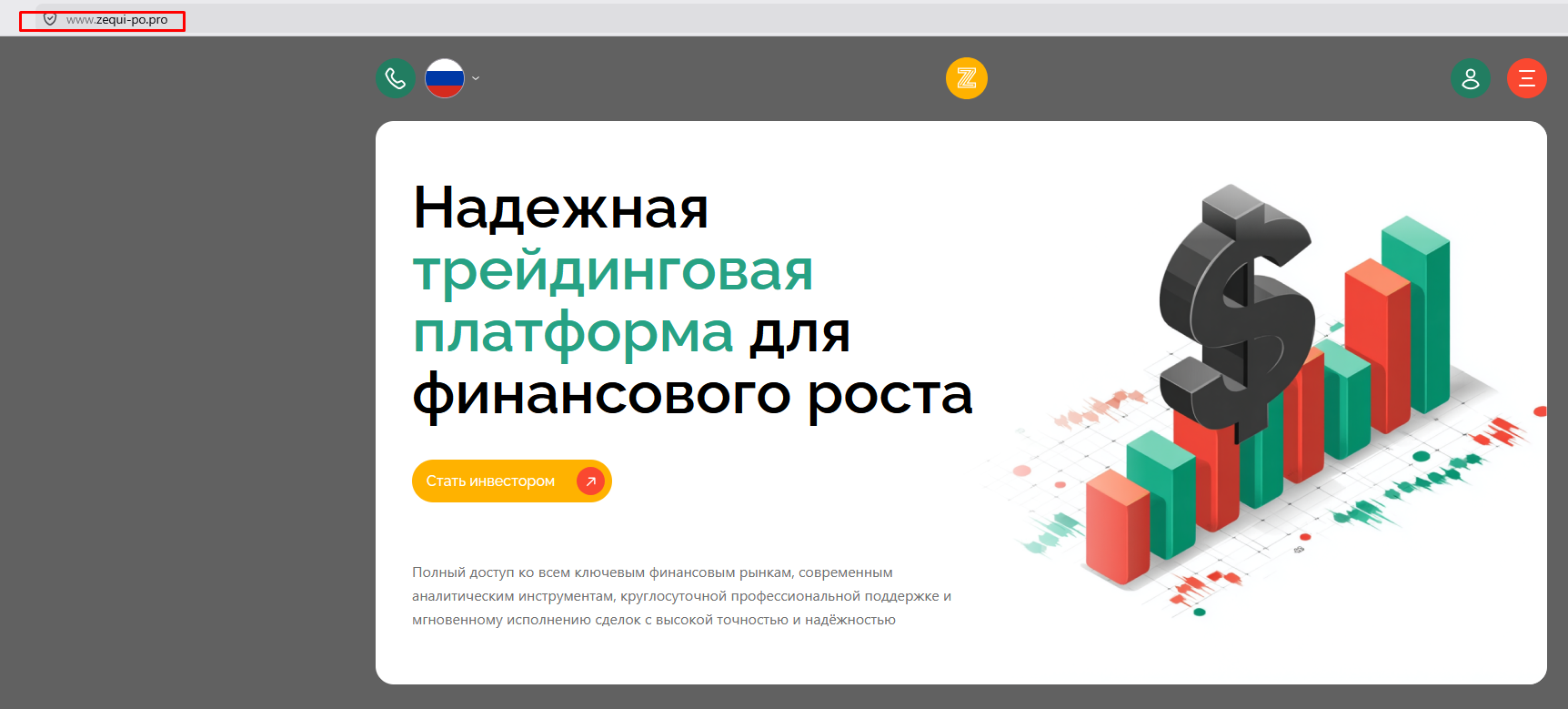 www.zequi-po.pro

Надежная трейдинговая платформа для финансового роста

Стать инвестором

Полный доступ ко всем ключевым финансовым рынкам, современным аналитическим инструментам, круглосуточной профессиональной поддержке и мгновенному исполнению сделок с высокой точностью и надёжностью